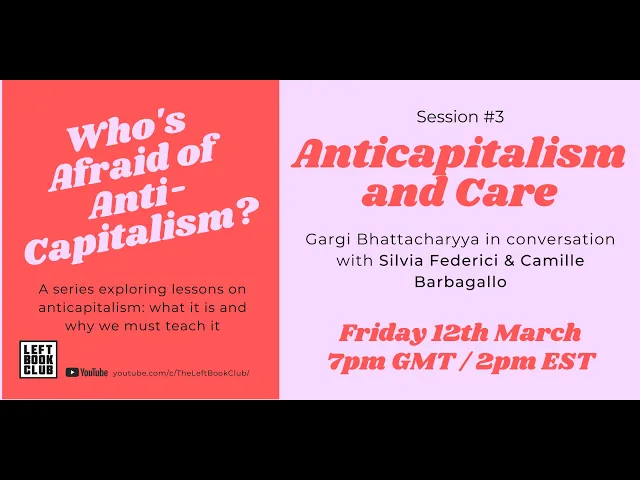 Who's Afraid of Anti-Capitalism?

A series exploring lessons on anticapitalism: what it is and why we must teach it

LEFT BOOK CLUB

YouTube youtube.com/c/TheLeftBookClub/

Session #3

Anticapitalism and Care

Gargi Bhattacharyya in conversation with Silvia Federici & Camille Barbagallo

Friday 12th March
7pm GMT / 2pm EST